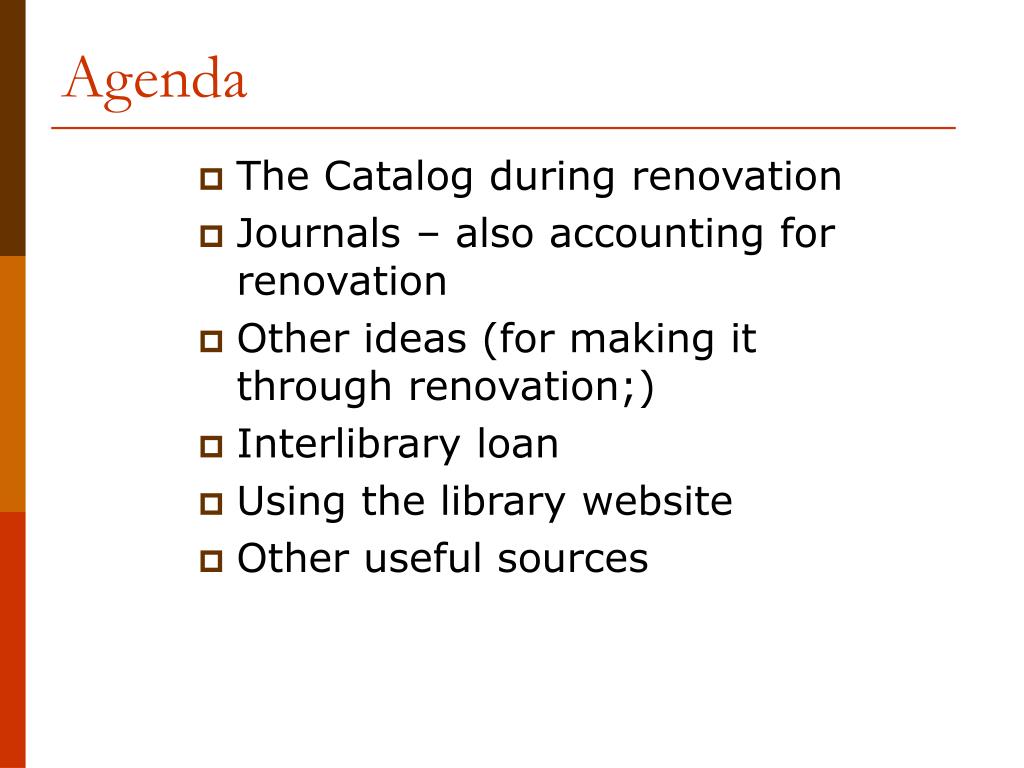 Agenda

- The Catalog during renovation
- Journals – also accounting for renovation
- Other ideas (for making it through renovation;)
- Interlibrary loan
- Using the library website
- Other useful sources